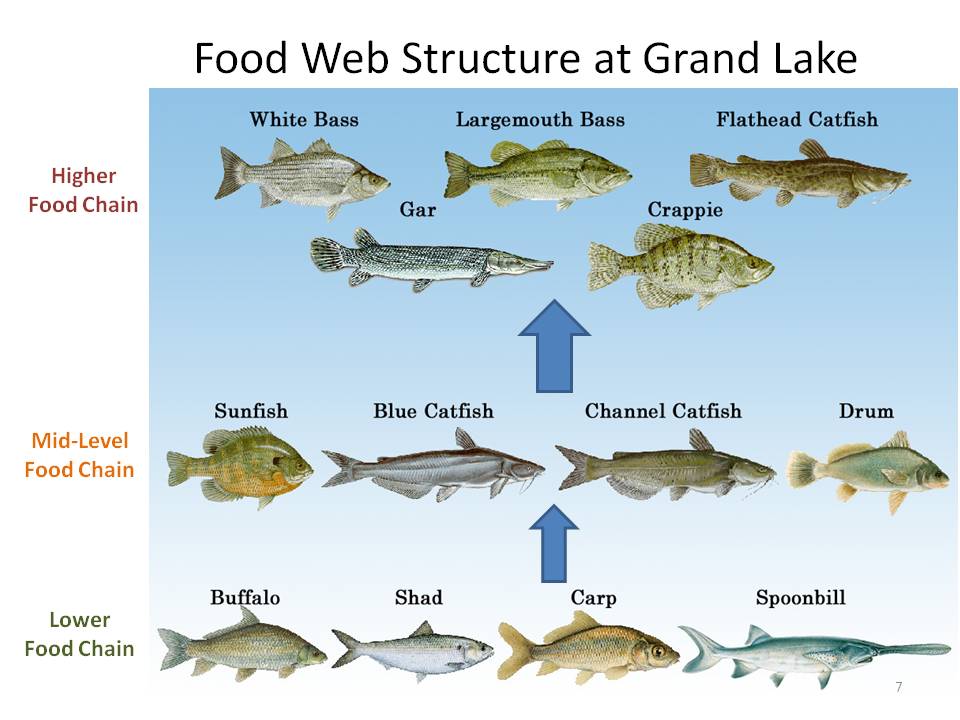 Food Web Structure at Grand Lake

Higher Food Chain

White Bass

Largemouth Bass

Flathead Catfish

Gar

Crappie

Mid-Level Food Chain

Sunfish

Blue Catfish

Channel Catfish

Drum

Lower Food Chain

Buffalo

Shad

Carp

Spoonbill

7